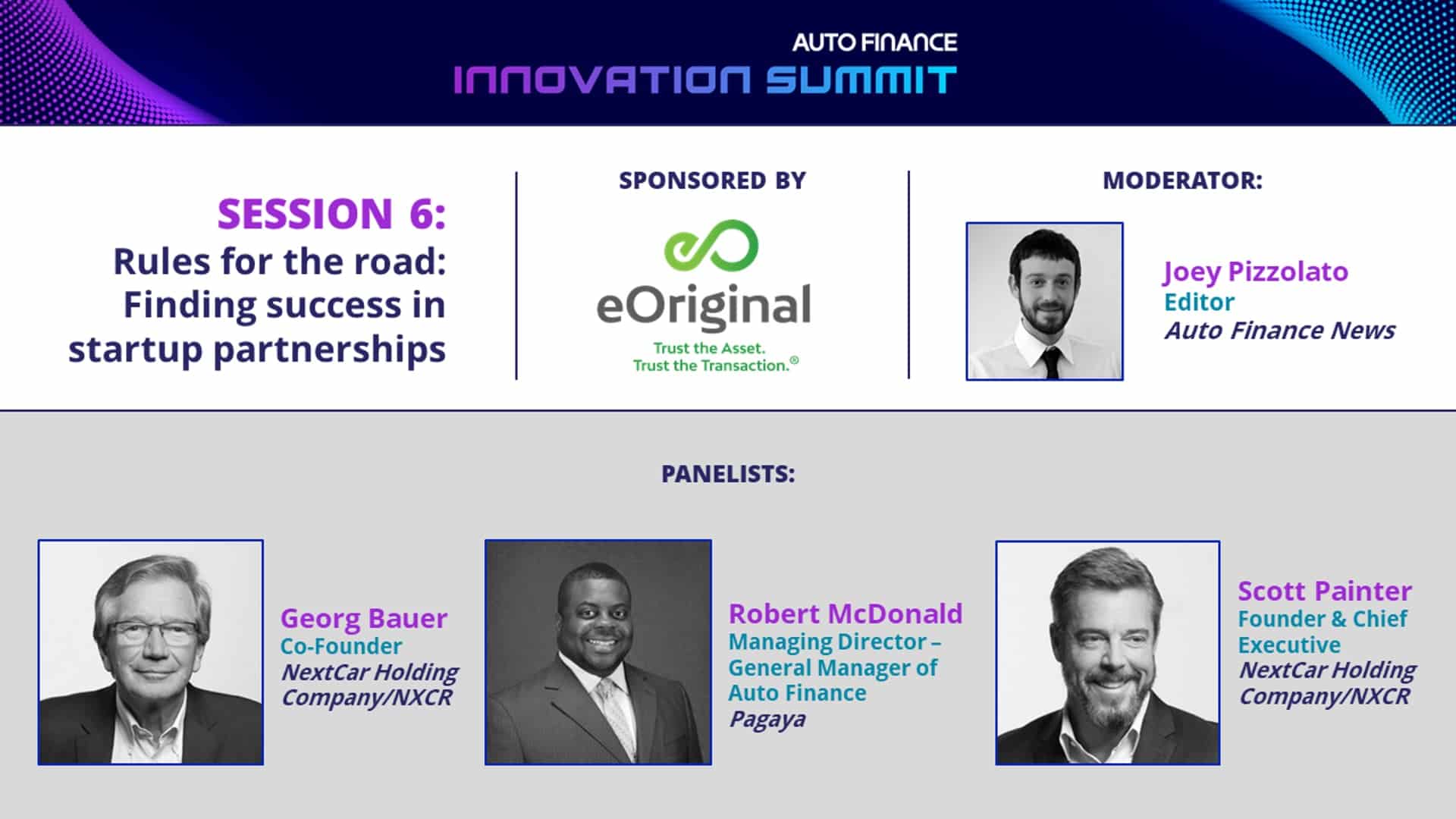 AUTO FINANCE
INNOVATION SUMMIT

SESSION 6:
Rules for the road: Finding success in startup partnerships

SPONSORED BY

eOriginal
Trust the Asset.
Trust the Transaction.®

MODERATOR:

Joey Pizzolato
Editor
Auto Finance News

PANELISTS:

Georg Bauer
Co-Founder
NextCar Holding Company/NXCR

Robert McDonald
Managing Director – General Manager of Auto Finance
Pagaya

Scott Painter
Founder & Chief Executive
NextCar Holding Company/NXCR